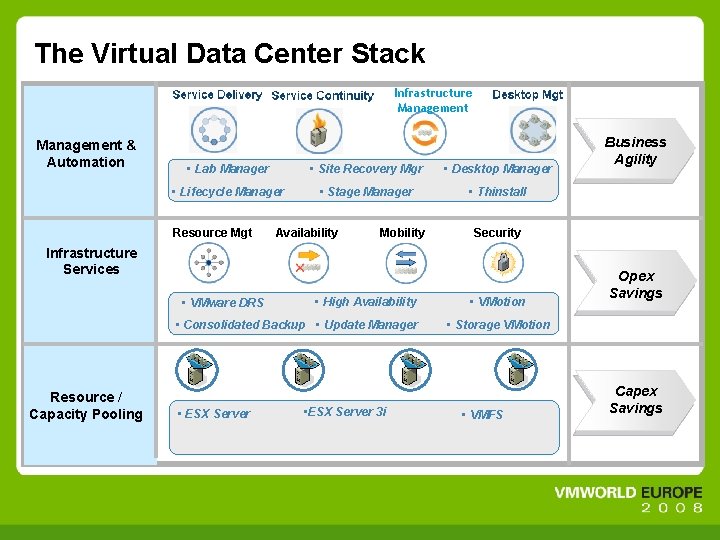 The Virtual Data Center Stack

Management & Automation

Service Delivery Service Continuity Infrastructure Management Desktop Mgt

▪ Lab Manager ▪ Site Recovery Mgr ▪ Desktop Manager
▪ Lifecycle Manager ▪ Stage Manager ▪ Thinstall

Business Agility

Infrastructure Services

Resource Mgt Availability Mobility Security

▪ VMware DRS ▪ High Availability ▪ VMotion
▪ Consolidated Backup ▪ Update Manager ▪ Storage VMotion

Opex Savings

Resource / Capacity Pooling

▪ ESX Server ▪ESX Server 3i ▪ VMFS

Capex Savings

VMWORLD EUROPE 2008